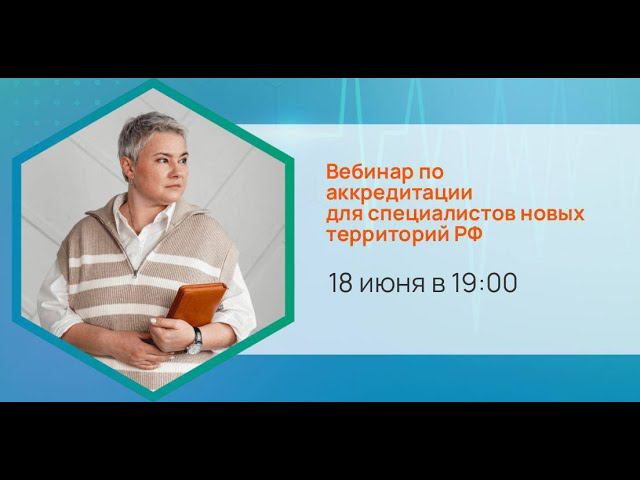 Вебинар по аккредитации для специалистов новых территорий РФ

18 июня в 19:00